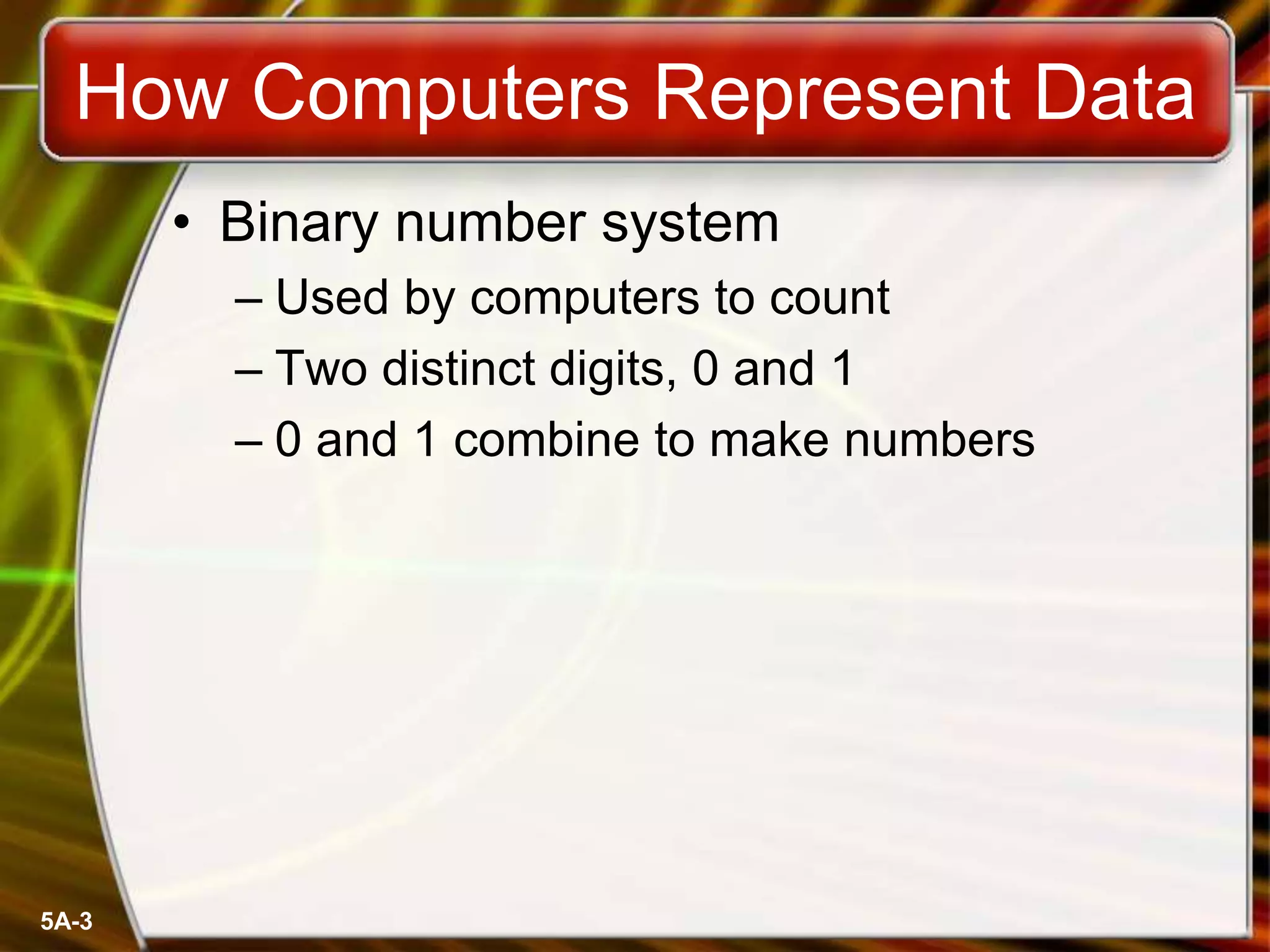 How Computers Represent Data

• Binary number system
– Used by computers to count
– Two distinct digits, 0 and 1
– 0 and 1 combine to make numbers

5A-3